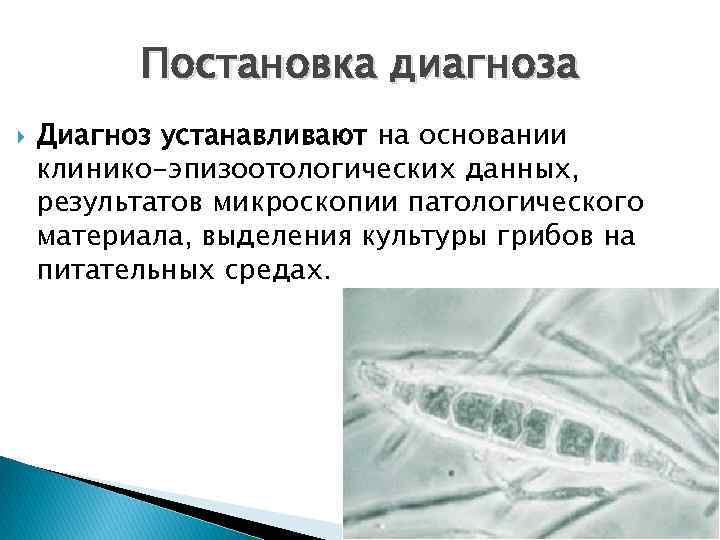 Постановка диагноза

Диагноз устанавливают на основании клинико-эпизоотологических данных, результатов микроскопии патологического материала, выделения культуры грибов на питательных средах.